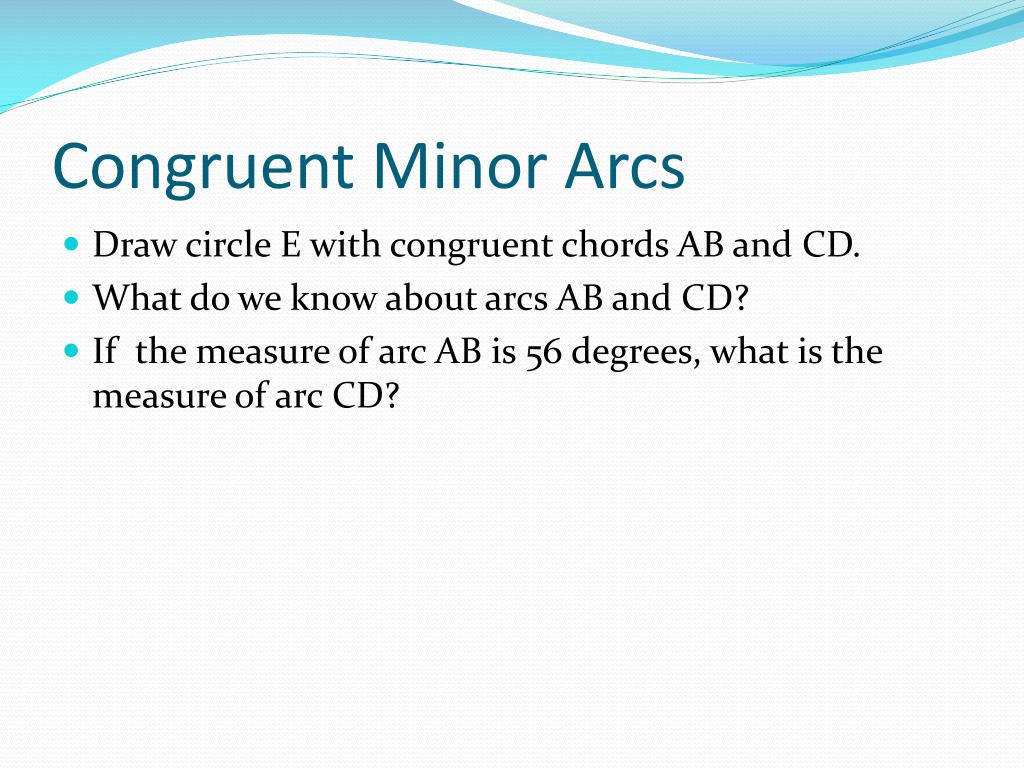 Congruent Minor Arcs

- Draw circle E with congruent chords AB and CD.
- What do we know about arcs AB and CD?
- If the measure of arc AB is 56 degrees, what is the measure of arc CD?